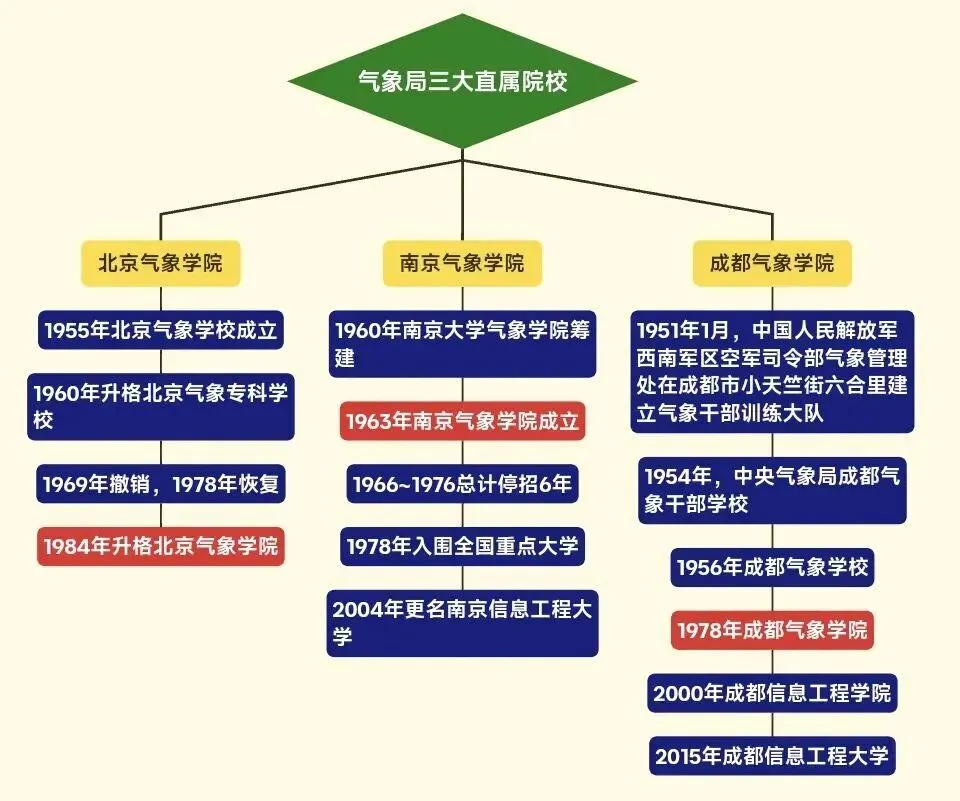 气象局三大直属院校

北京气象学院

1955年北京气象学校成立

1960年升格北京气象专科学校

1969年撤销，1978年恢复

1984年升格北京气象学院

南京气象学院

1960年南京大学气象学院筹建

1963年南京气象学院成立

1966~1976总计停招6年

1978年入围全国重点大学

2004年更名南京信息工程大学

成都气象学院

1951年1月，中国人民解放军西南军区空军司令部气象管理处在成都市小天竺街六合里建立气象干部训练大队

1954年，中央气象局成都气象干部学校

1956年成都气象学校

1978年成都气象学院

2000年成都信息工程学院

2015年成都信息工程大学